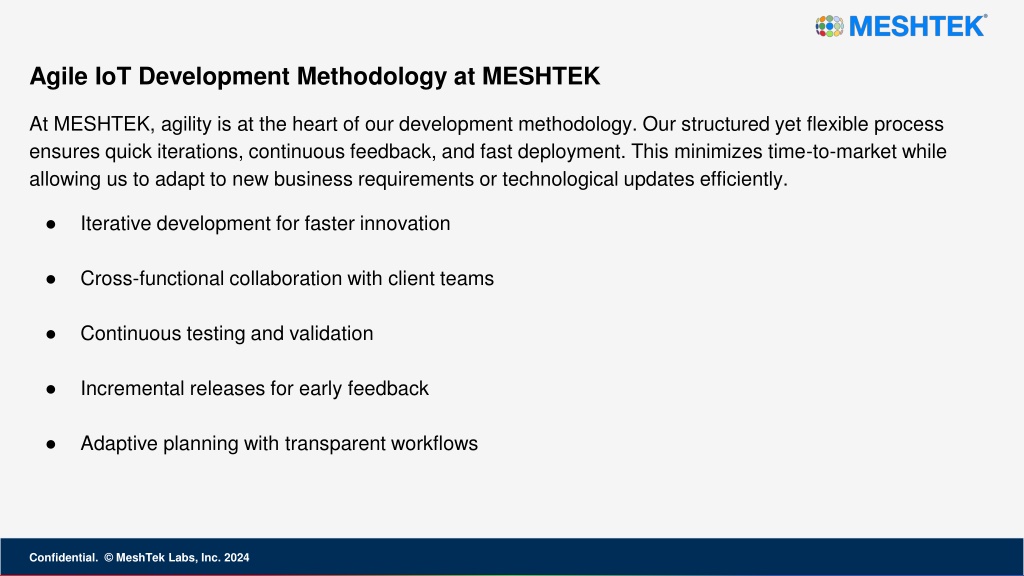 MESHTEK®

Agile IoT Development Methodology at MESHTEK

At MESHTEK, agility is at the heart of our development methodology. Our structured yet flexible process ensures quick iterations, continuous feedback, and fast deployment. This minimizes time-to-market while allowing us to adapt to new business requirements or technological updates efficiently.

● Iterative development for faster innovation

● Cross-functional collaboration with client teams

● Continuous testing and validation

● Incremental releases for early feedback

● Adaptive planning with transparent workflows

Confidential. © MeshTek Labs, Inc. 2024